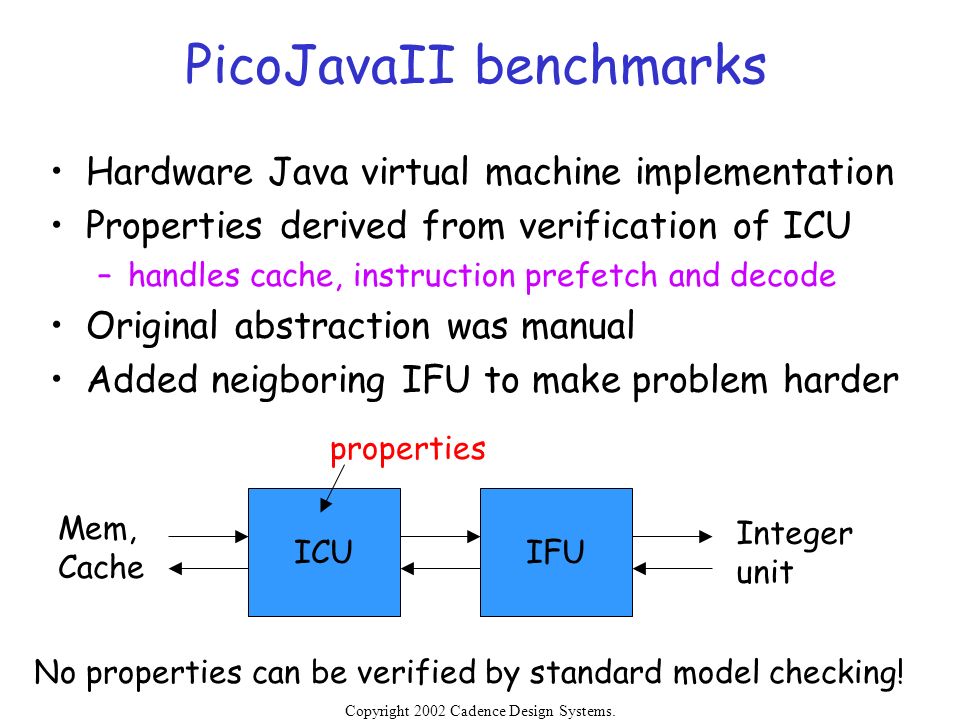 PicoJavaII benchmarks

• Hardware Java virtual machine implementation
• Properties derived from verification of ICU
– handles cache, instruction prefetch and decode
• Original abstraction was manual
• Added neigboring IFU to make problem harder

properties

Mem, Cache

ICU

IFU

Integer unit

No properties can be verified by standard model checking!

Copyright 2002 Cadence Design Systems.